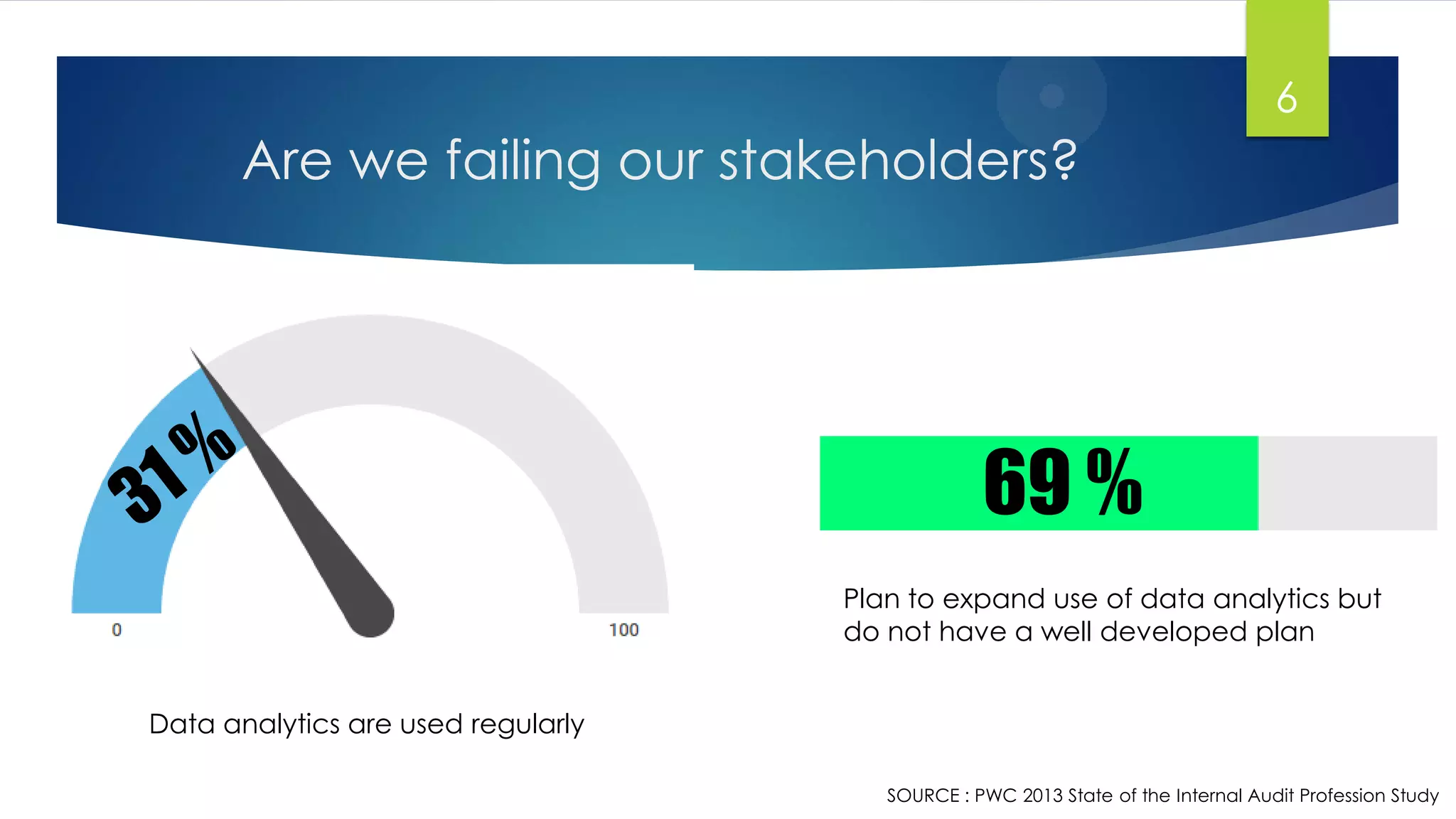 6

Are we failing our stakeholders?

31%

0

100

Data analytics are used regularly

69 %

Plan to expand use of data analytics but do not have a well developed plan

SOURCE : PWC 2013 State of the Internal Audit Profession Study